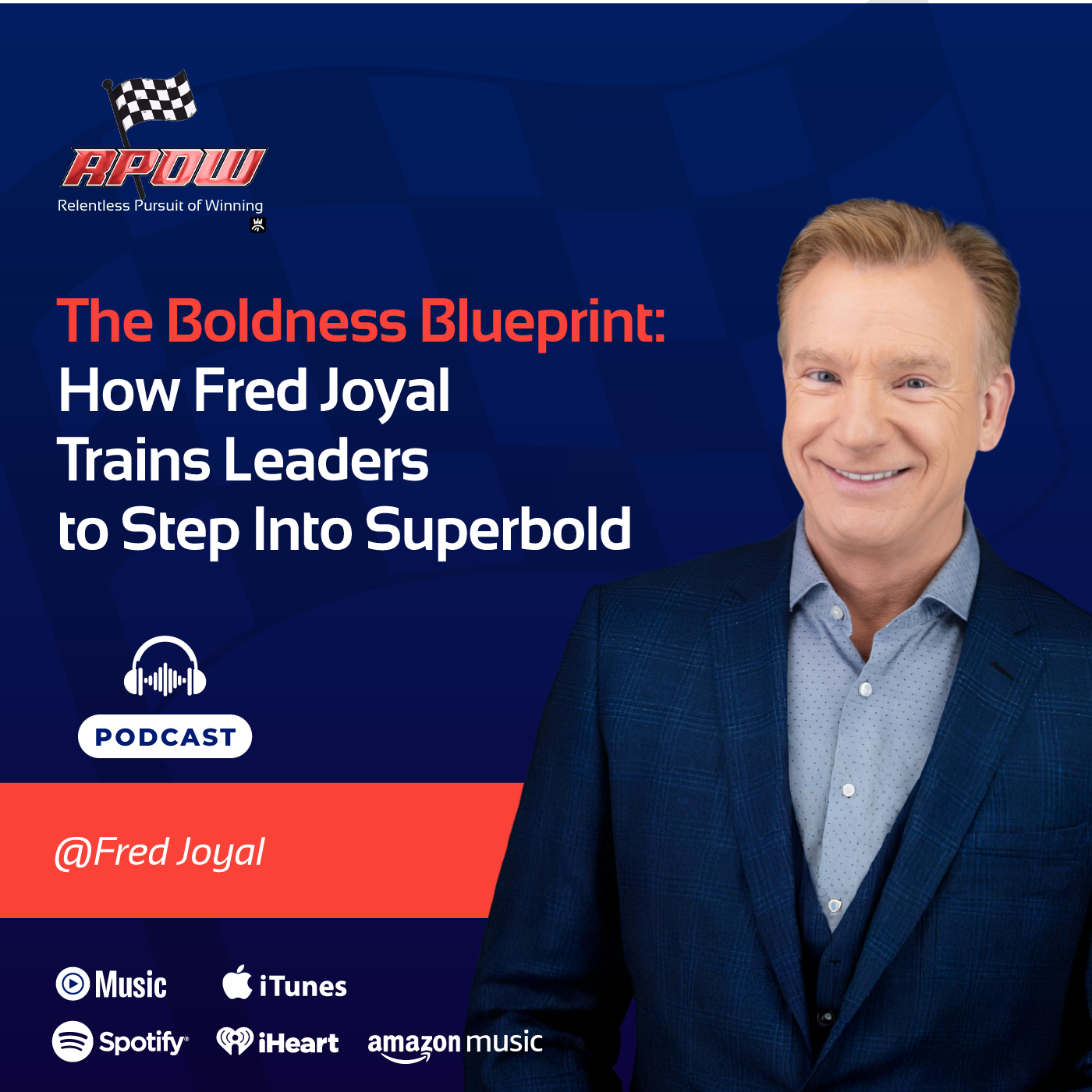 RPOW
Relentless Pursuit of Winning

The Boldness Blueprint:
How Fred Joyal Trains Leaders to Step Into Superbold

PODCAST

@Fred Joyal

Music iTunes
Spotify iHeart amazon music